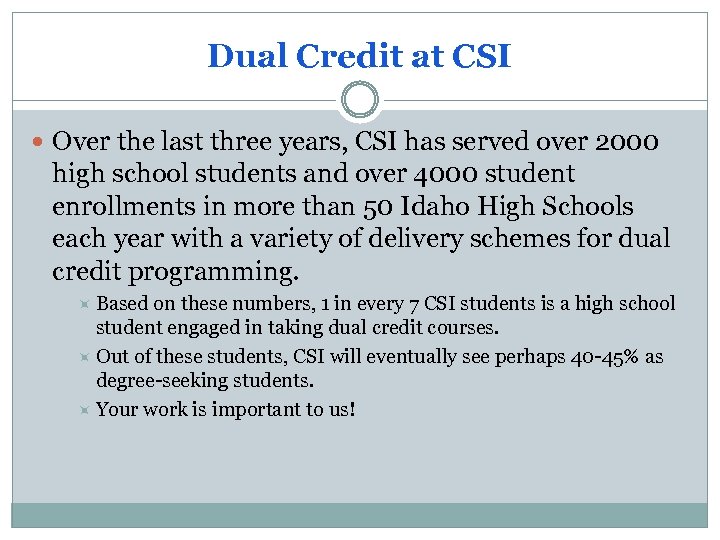 Dual Credit at CSI

Over the last three years, CSI has served over 2000 high school students and over 4000 student enrollments in more than 50 Idaho High Schools each year with a variety of delivery schemes for dual credit programming.

Based on these numbers, 1 in every 7 CSI students is a high school student engaged in taking dual credit courses.

Out of these students, CSI will eventually see perhaps 40-45% as degree-seeking students.

Your work is important to us!